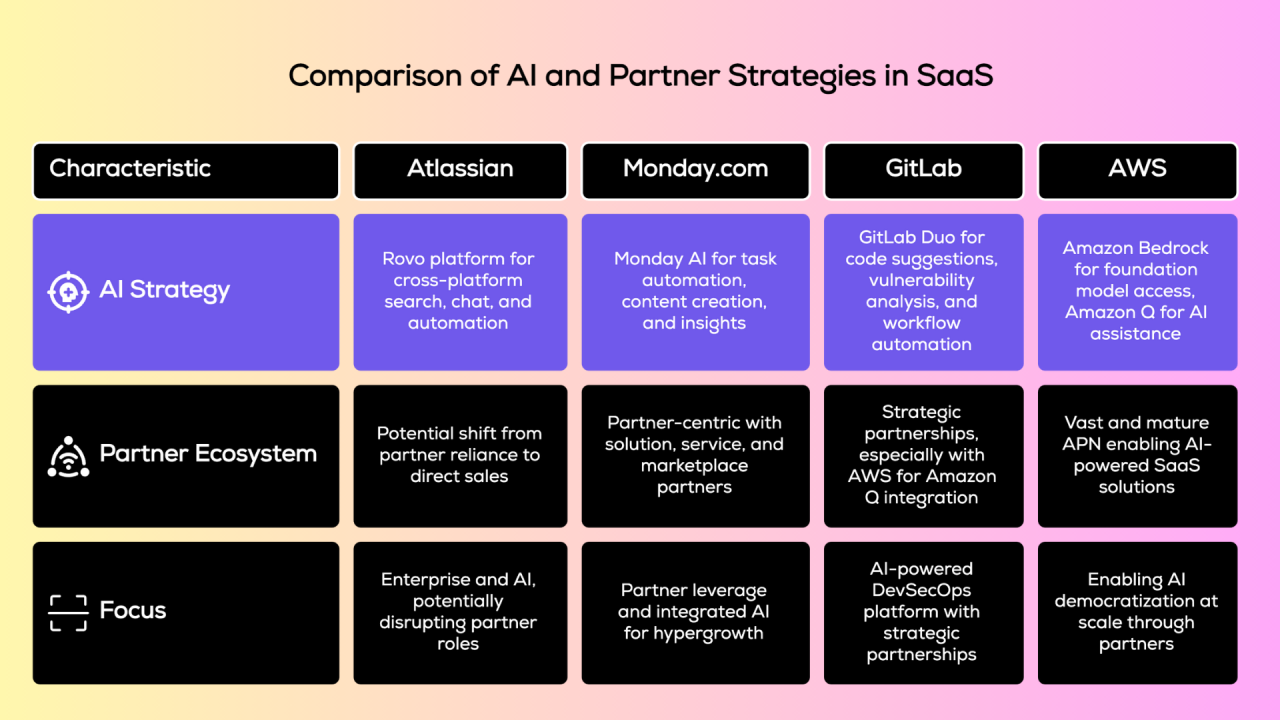 Comparison of AI and Partner Strategies in SaaS

| Characteristic | Atlassian | Monday.com | GitLab | AWS |
|---|---|---|---|---|
| AI Strategy | Rovo platform for cross-platform search, chat, and automation | Monday AI for task automation, content creation, and insights | GitLab Duo for code suggestions, vulnerability analysis, and workflow automation | Amazon Bedrock for foundation model access, Amazon Q for AI assistance |
| Partner Ecosystem | Potential shift from partner reliance to direct sales | Partner-centric with solution, service, and marketplace partners | Strategic partnerships, especially with AWS for Amazon Q integration | Vast and mature APN enabling AI-powered SaaS solutions |
| Focus | Enterprise and AI, potentially disrupting partner roles | Partner leverage and integrated AI for hypergrowth | AI-powered DevSecOps platform with strategic partnerships | Enabling AI democratization at scale through partners |